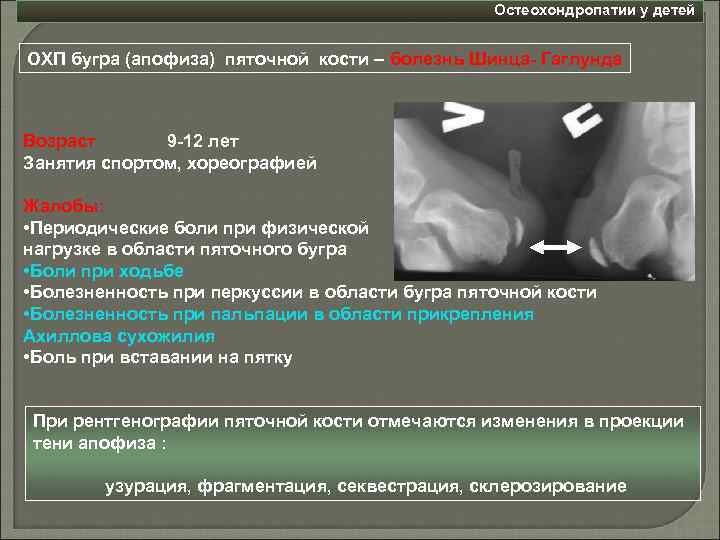 Остеохондропатии у детей

ОХП бугра (апофиза) пяточной кости – болезнь Шинца- Гаглунда

Возраст 9-12 лет
Занятия спортом, хореографией

Жалобы:
•Периодические боли при физической нагрузке в области пяточного бугра
•Боли при ходьбе
•Болезненность при перкуссии в области бугра пяточной кости
•Болезненность при пальпации в области прикрепления Ахиллова сухожилия
•Боль при вставании на пятку

При рентгенографии пяточной кости отмечаются изменения в проекции тени апофиза :

узурация, фрагментация, секвестрация, склерозирование